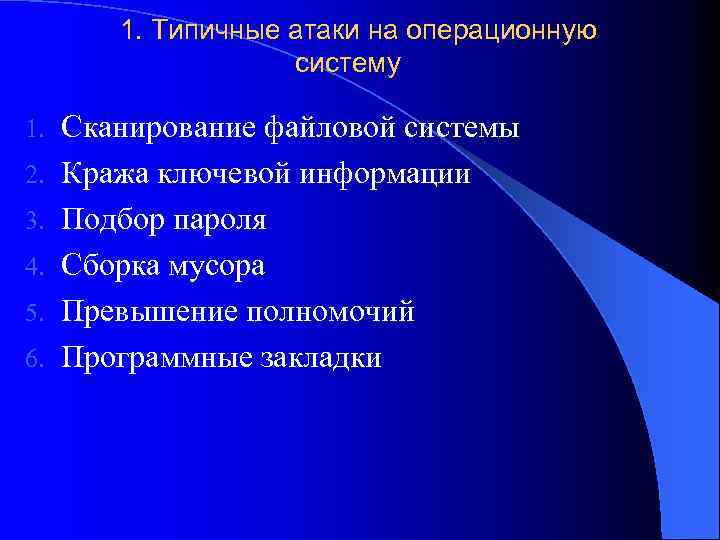 1. Типичные атаки на операционную систему

1. Сканирование файловой системы
2. Кража ключевой информации
3. Подбор пароля
4. Сборка мусора
5. Превышение полномочий
6. Программные закладки